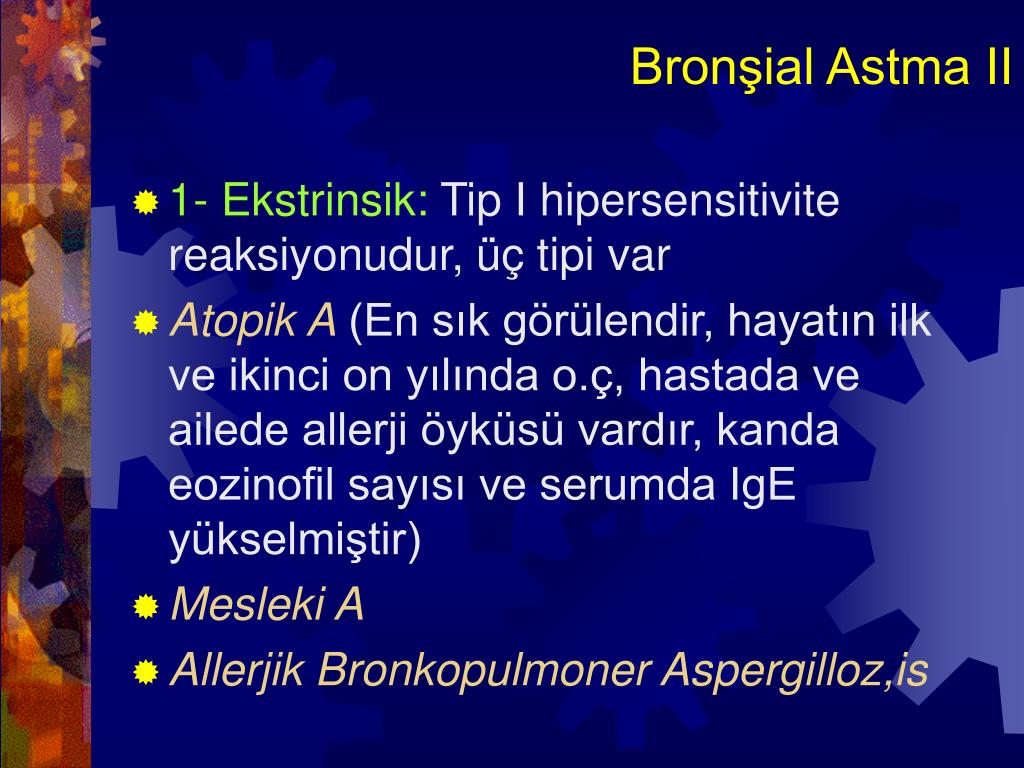 Bronşial Astma II

1- Ekstrinsik: Tip I hipersensitivite reaksiyonudur, üç tipi var

Atopik A (En sık görülendir, hayatın ilk ve ikinci on yılında o.ç, hastada ve ailede allerji öyküsü vardır, kanda eozinofil sayısı ve serumda IgE yükselmiştir)

Mesleki A

Allerjik Bronkopulmoner Aspergilloz,is